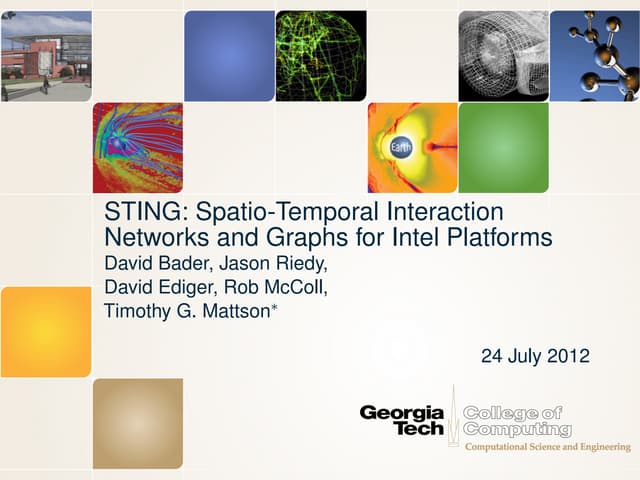 Earth

STING: Spatio-Temporal Interaction Networks and Graphs for Intel Platforms

David Bader, Jason Riedy, David Ediger, Rob McColl, Timothy G. Mattson*

24 July 2012

Georgia Tech College of Computing
Computational Science and Engineering